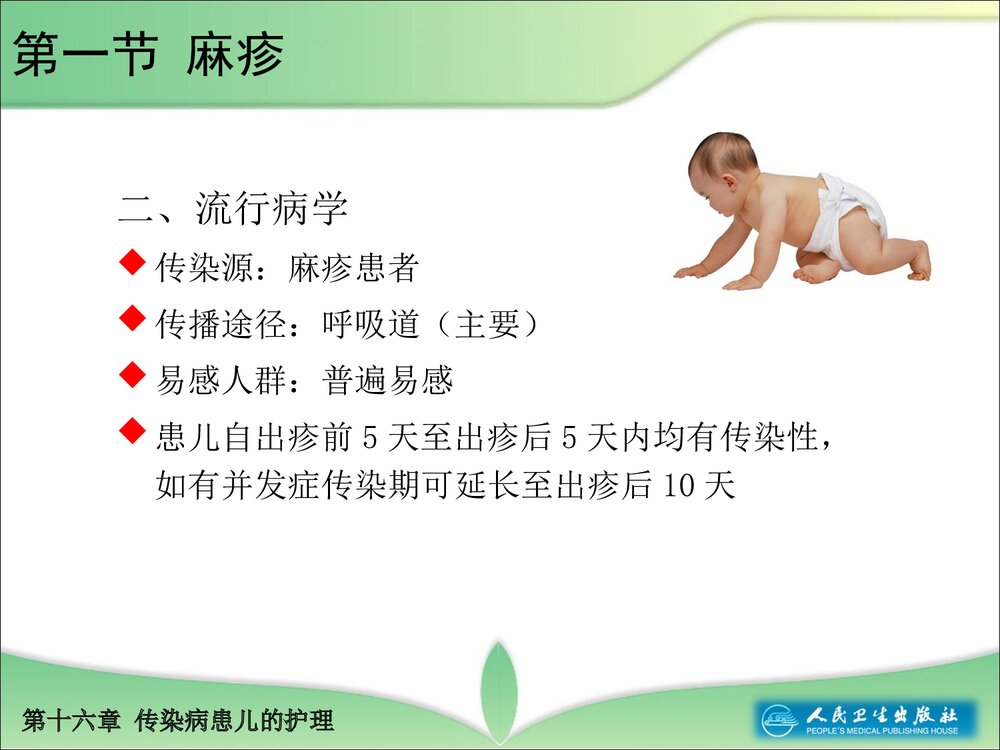 第一节 麻疹

二、流行病学

◆ 传染源：麻疹患者

◆ 传播途径：呼吸道（主要）

◆ 易感人群：普遍易感

◆ 患儿自出疹前 5 天至出疹后 5 天内均有传染性，如有并发症传染期可延长至出疹后 10 天

第十六章 传染病患儿的护理

人民卫生出版社
PEOPLE'S MEDICAL PUBLISHING HOUSE